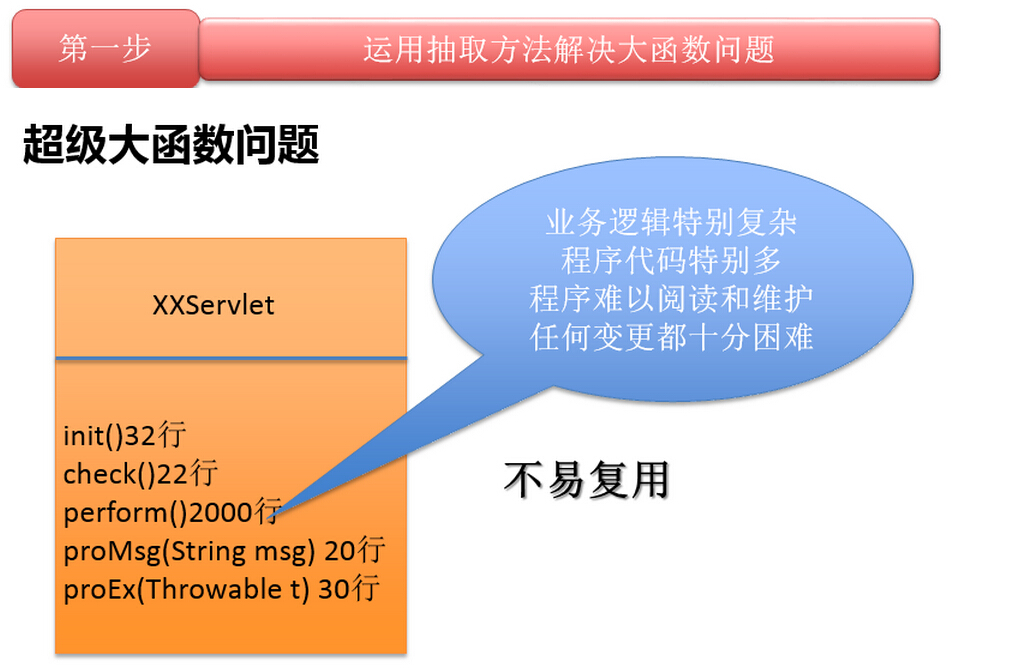 第一步

运用抽取方法解决大函数问题

超级大函数问题

XXServlet

init()32行
check()22行
perform()2000行
proMsg(String msg) 20行
proEx(Throwable t) 30行

业务逻辑特别复杂
程序代码特别多
程序难以阅读和维护
任何变更都十分困难

不易复用